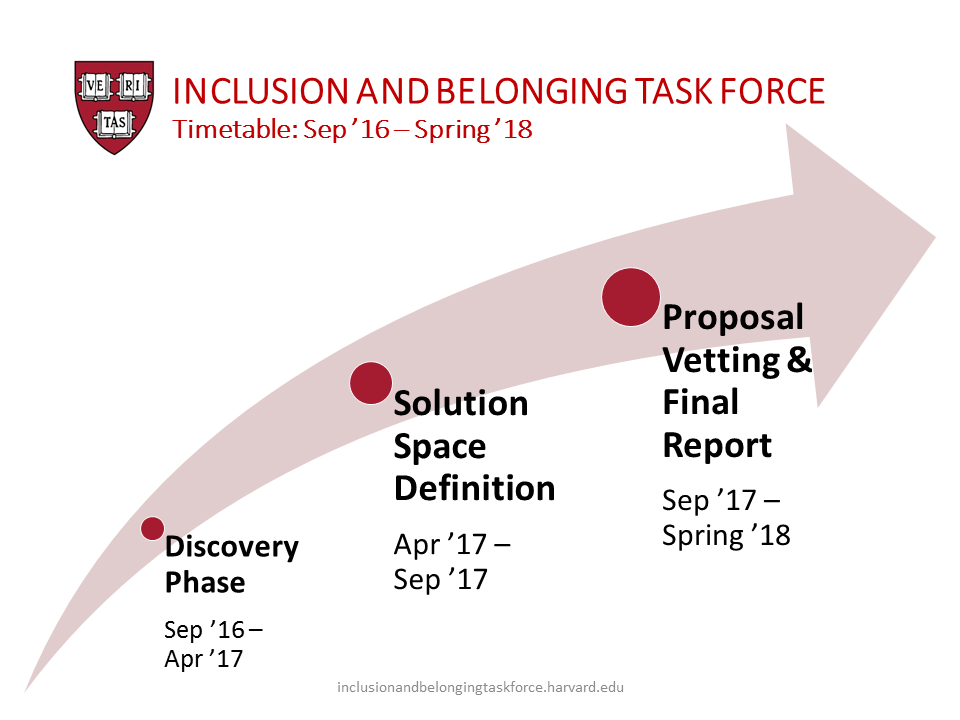 VE RI TAS

INCLUSION AND BELONGING TASK FORCE
Timetable: Sep ’16 – Spring ’18

Discovery Phase

Sep ’16 – Apr ’17

Solution Space Definition

Apr ’17 – Sep ’17

Proposal Vetting & Final Report

Sep ’17 – Spring ’18

inclusionandbelongingtaskforce.harvard.edu